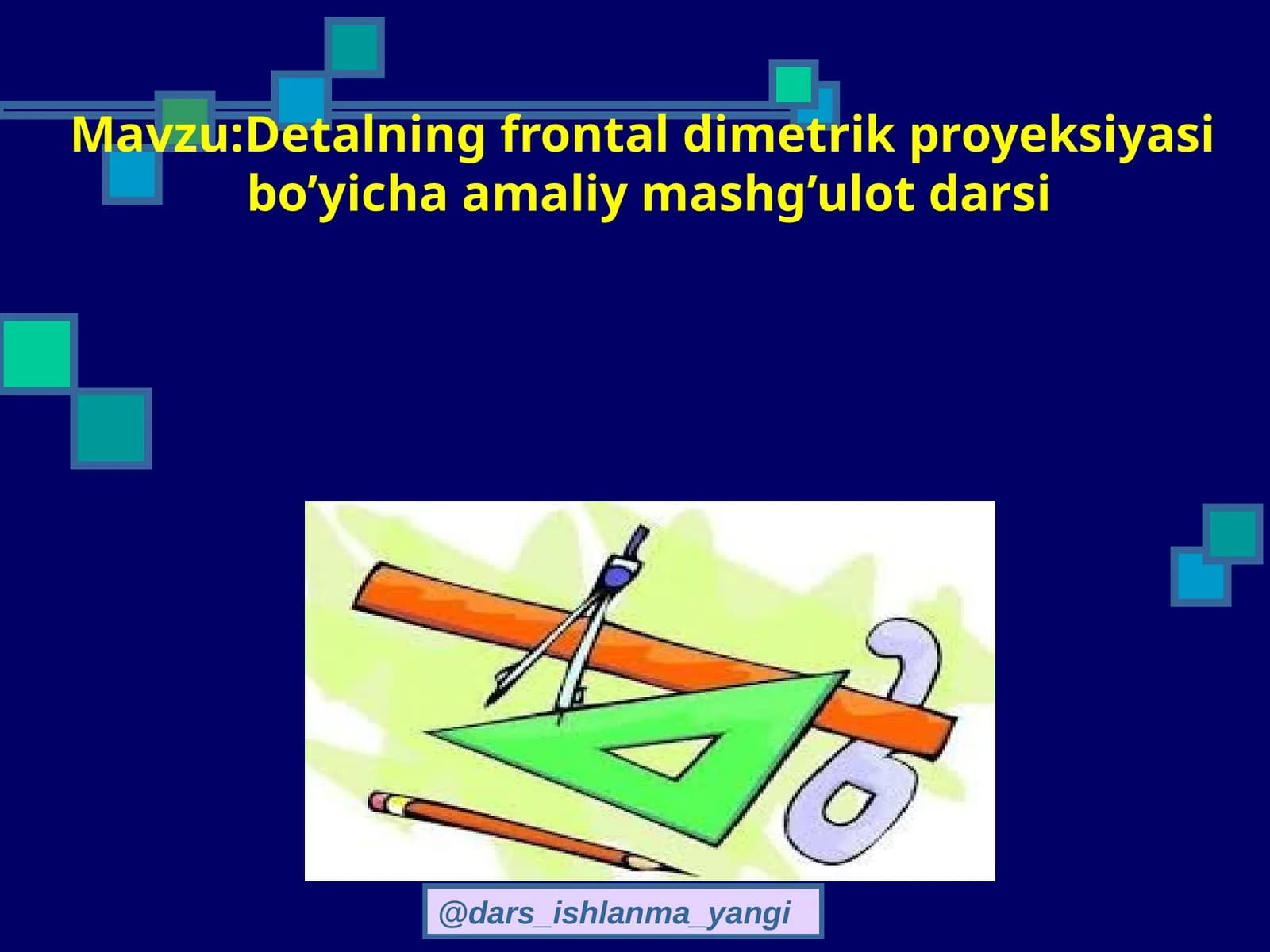 Mavzu:Detalning frontal dimetrik proyeksiyasi bo’yicha amaliy mashg’ulot darsi

@dars_ishlanma_yangi